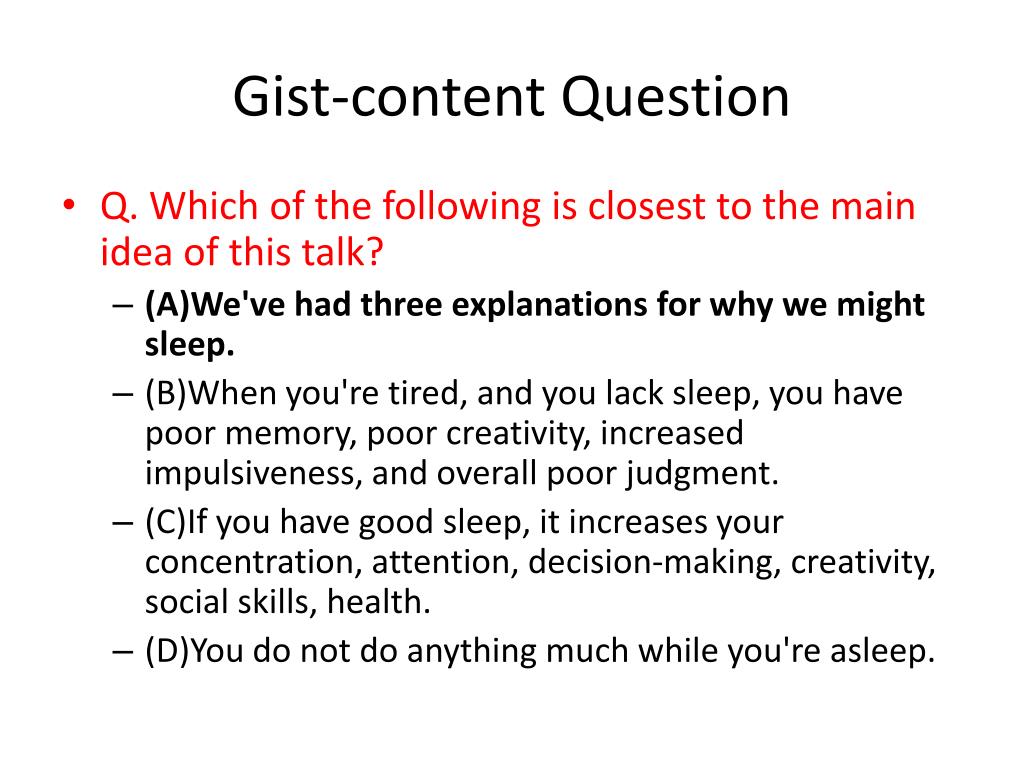 Gist-content Question

• Q. Which of the following is closest to the main idea of this talk?
– (A)We've had three explanations for why we might sleep.
– (B)When you're tired, and you lack sleep, you have poor memory, poor creativity, increased impulsiveness, and overall poor judgment.
– (C)If you have good sleep, it increases your concentration, attention, decision-making, creativity, social skills, health.
– (D)You do not do anything much while you're asleep.